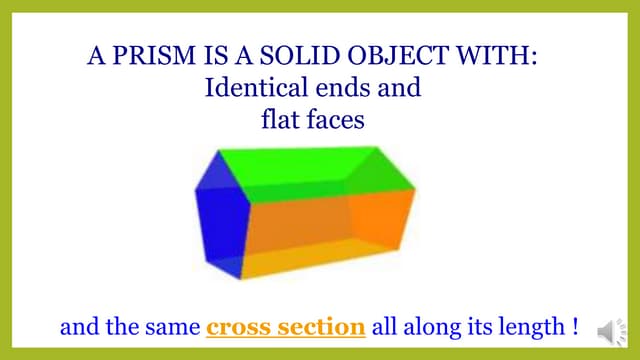 A PRISM IS A SOLID OBJECT WITH:
Identical ends and
flat faces

and the same cross section all along its length !